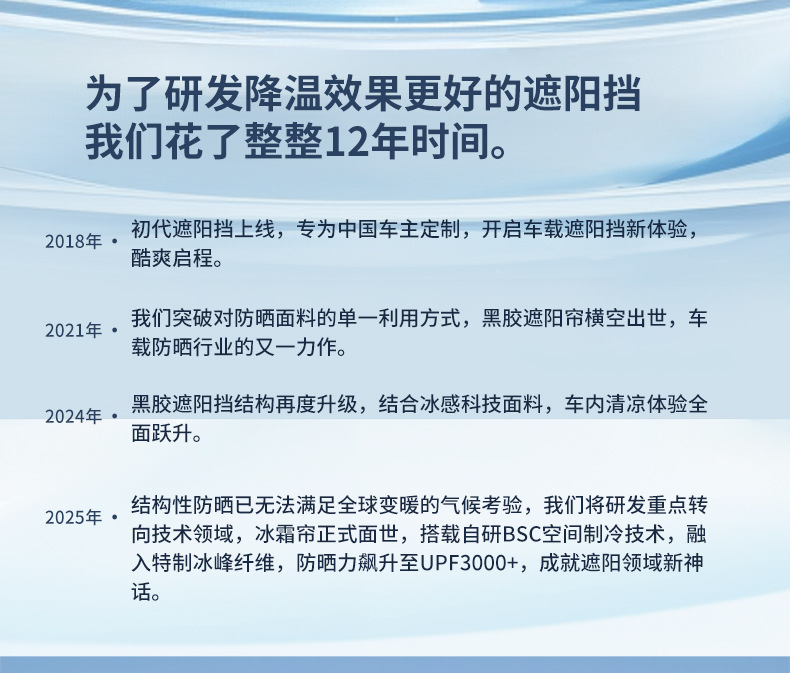 为了研发降温效果更好的遮阳挡
我们花了整整12年时间。

2018年 · 初代遮阳挡上线，专为中国车主定制，开启车载遮阳挡新体验，酷爽启程。

2021年 · 我们突破对防晒面料的单一利用方式，黑胶遮阳帘横空出世，车载防晒行业的又一力作。

2024年 · 黑胶遮阳挡结构再度升级，结合冰感科技面料，车内清凉体验全面跃升。

2025年 · 结构性防晒已无法满足全球变暖的气候考验，我们将研发重点转向技术领域，冰霜帘正式面世，搭载自研BSC空间制冷技术，融入特制冰峰纤维，防晒力飙升至UPF3000+，成就遮阳领域新神话。